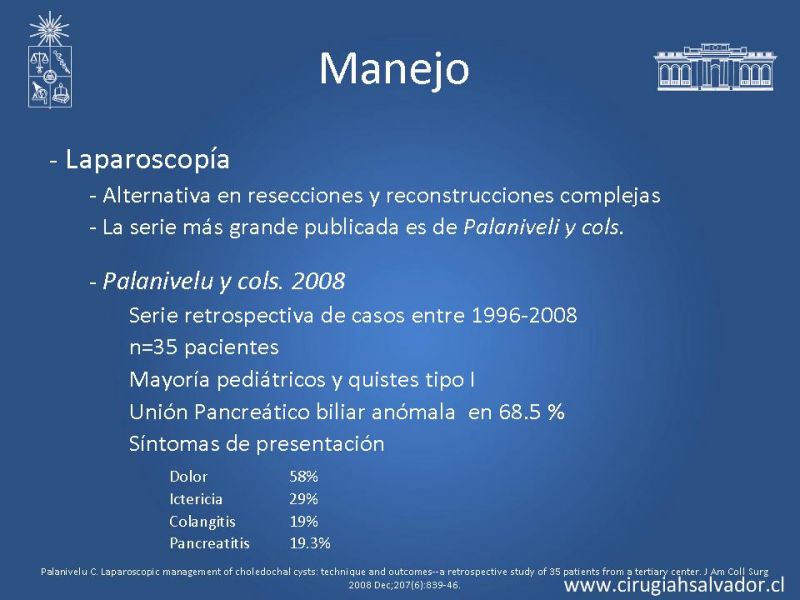 Manejo

- Laparoscopía

- Alternativa en resecciones y reconstrucciones complejas

- La serie más grande publicada es de Palaniveli y cols.

- Palanivelu y cols. 2008

Serie retrospectiva de casos entre 1996-2008

n=35 pacientes

Mayoría pediátricos y quistes tipo I

Unión Pancreático biliar anómala en 68.5 %

Síntomas de presentación

| Dolor | 58% |
|---|---|
| Ictericia | 29% |
| Colangitis | 19% |
| Pancreatitis | 19.3% |

Palanivelu C. Laparoscopic management of choledochal cysts: technique and outcomes--a retrospective study of 35 patients from a tertiary center. J Am Coll Surg 2008 Dec;207(6):839-46.

www.cirugiahsalvador.cl